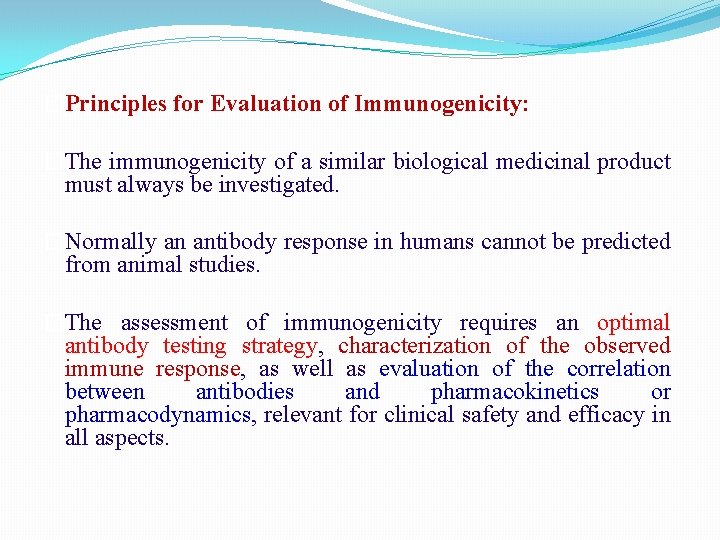 Principles for Evaluation of Immunogenicity:

The immunogenicity of a similar biological medicinal product must always be investigated.

Normally an antibody response in humans cannot be predicted from animal studies.

The assessment of immunogenicity requires an optimal antibody testing strategy, characterization of the observed immune response, as well as evaluation of the correlation between antibodies and pharmacokinetics or pharmacodynamics, relevant for clinical safety and efficacy in all aspects.